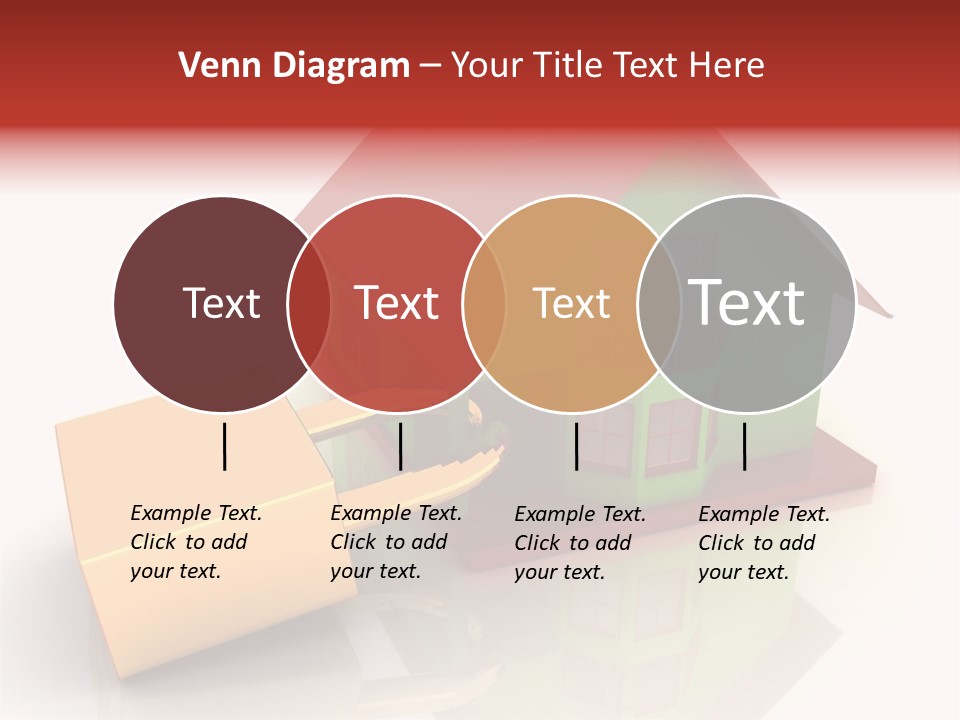 Venn Diagram – Your Title Text Here

Text

Text

Text

Text

Example Text. Click to add your text.

Example Text. Click to add your text.

Example Text. Click to add your text.

Example Text. Click to add your text.